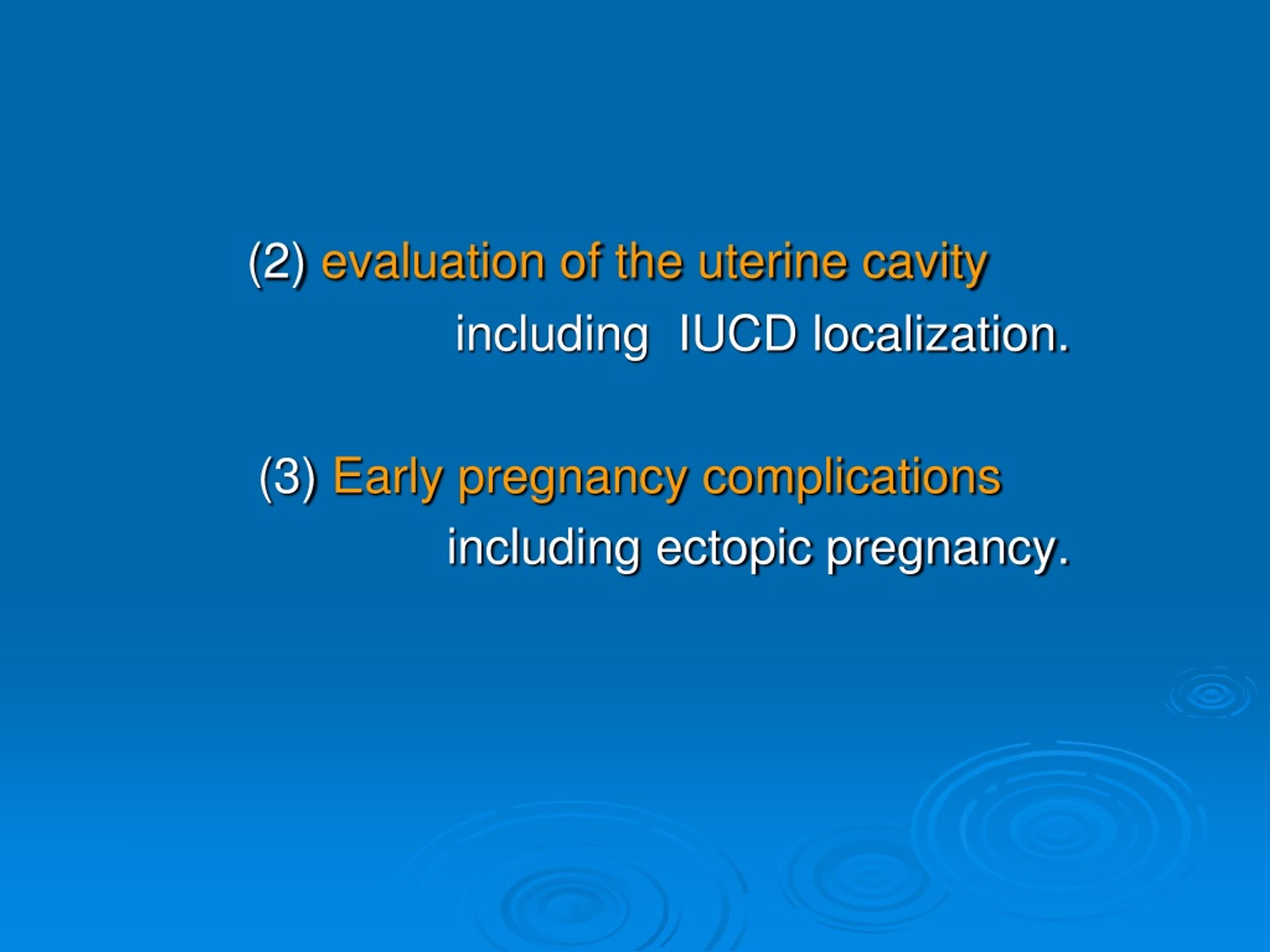 (2) evaluation of the uterine cavity
including IUCD localization.

(3) Early pregnancy complications
including ectopic pregnancy.